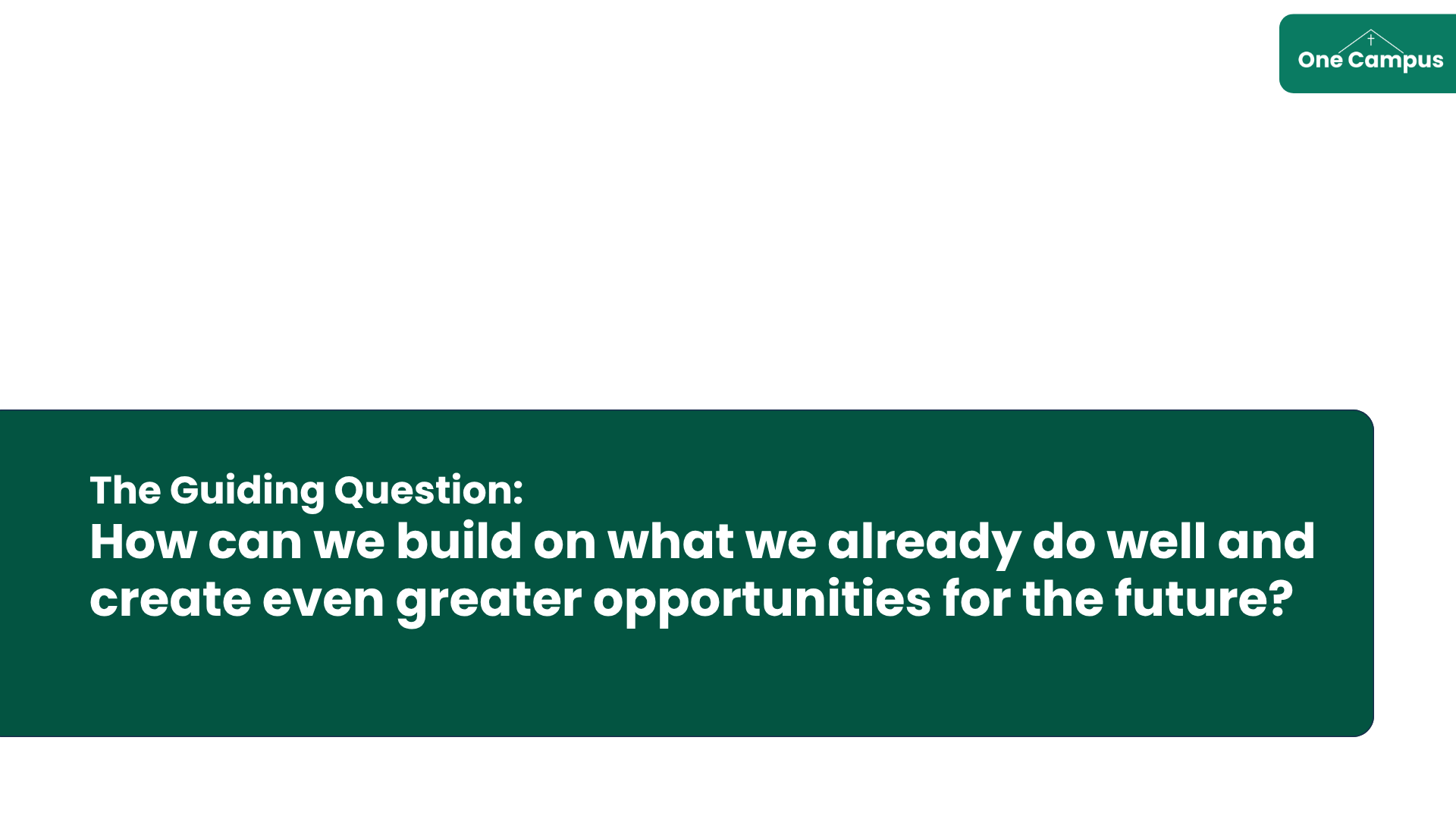 One Campus

The Guiding Question:
How can we build on what we already do well and create even greater opportunities for the future?